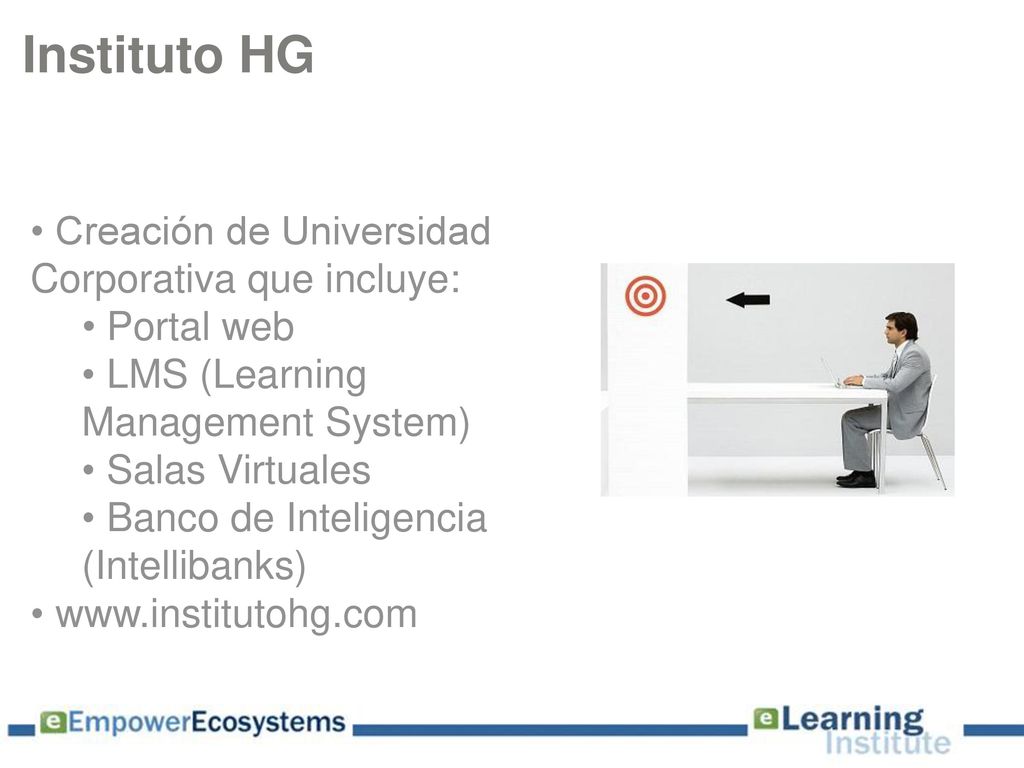 Instituto HG

• Creación de Universidad Corporativa que incluye:
• Portal web
• LMS (Learning Management System)
• Salas Virtuales
• Banco de Inteligencia (Intellibanks)
• www.institutohg.com

eEmpowerEcosystems

eLearning Institute